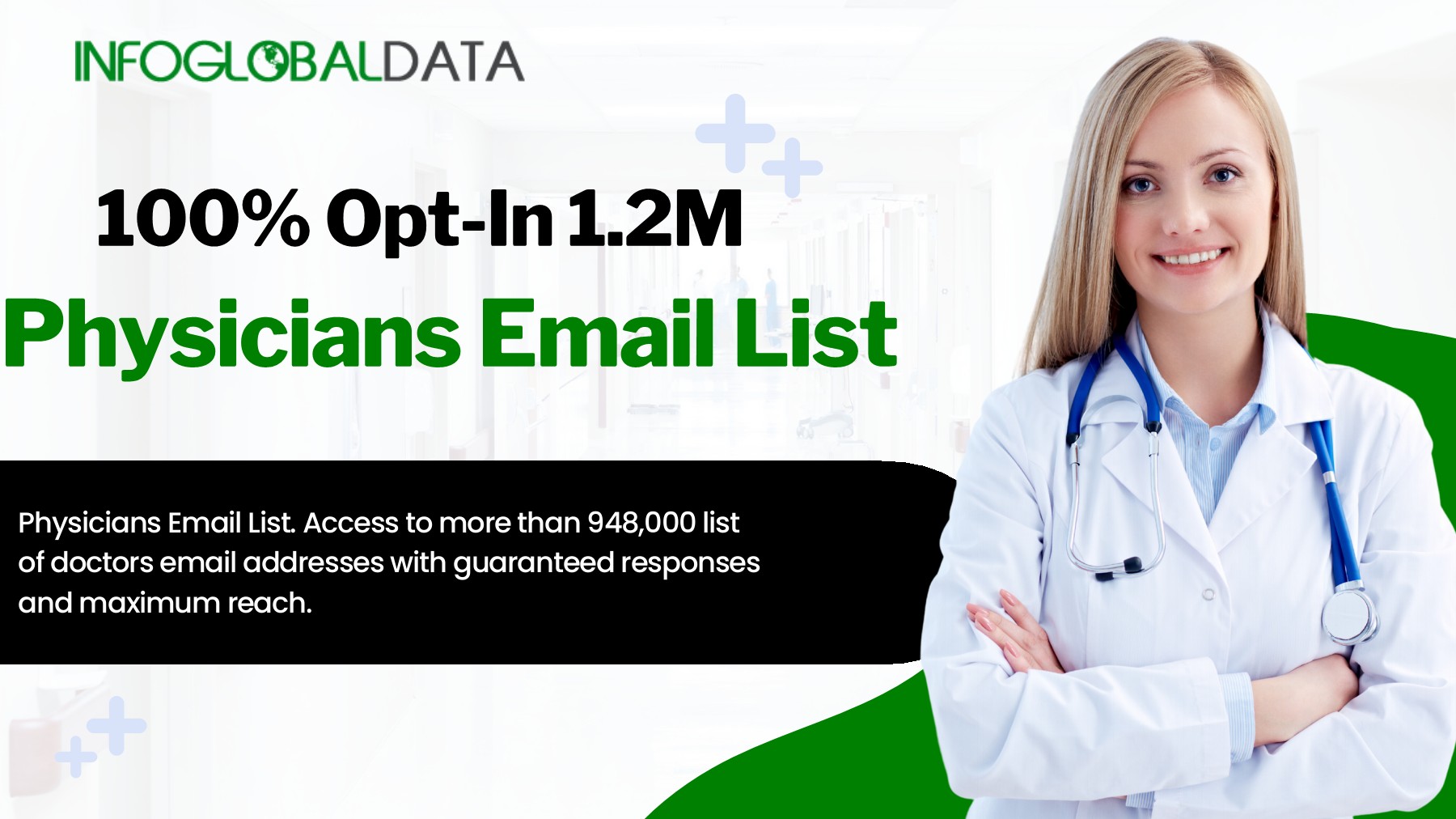 INFOGLOBALDATA

100% Opt-In 1.2M

Physicians Email List

Physicians Email List. Access to more than 948,000 list of doctors email addresses with guaranteed responses and maximum reach.